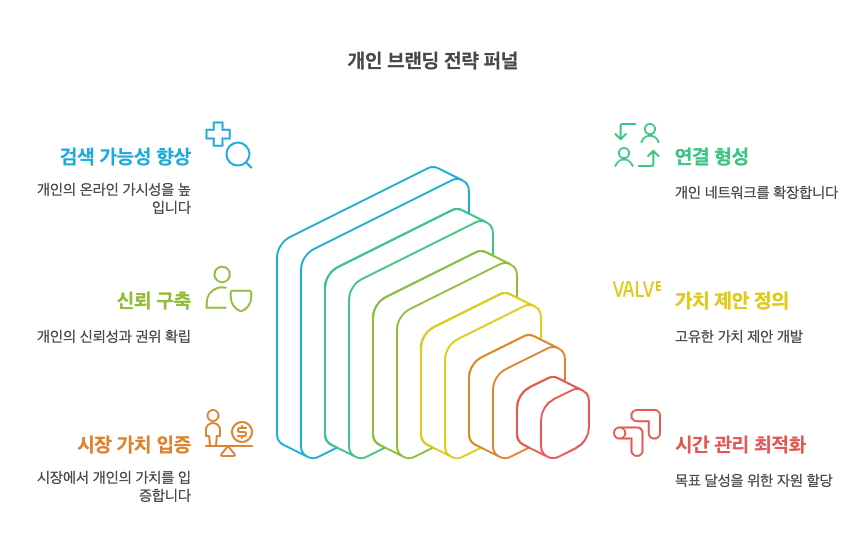 개인 브랜딩 전략 퍼널

검색 가능성 향상

개인의 온라인 가시성을 높입니다

신뢰 구축

개인의 신뢰성과 권위 확립

시장 가치 입증

시장에서 개인의 가치를 입증합니다

연결 형성

개인 네트워크를 확장합니다

VALVE

가치 제안 정의

고유한 가치 제안 개발

시간 관리 최적화

목표 달성을 위한 자원 할당